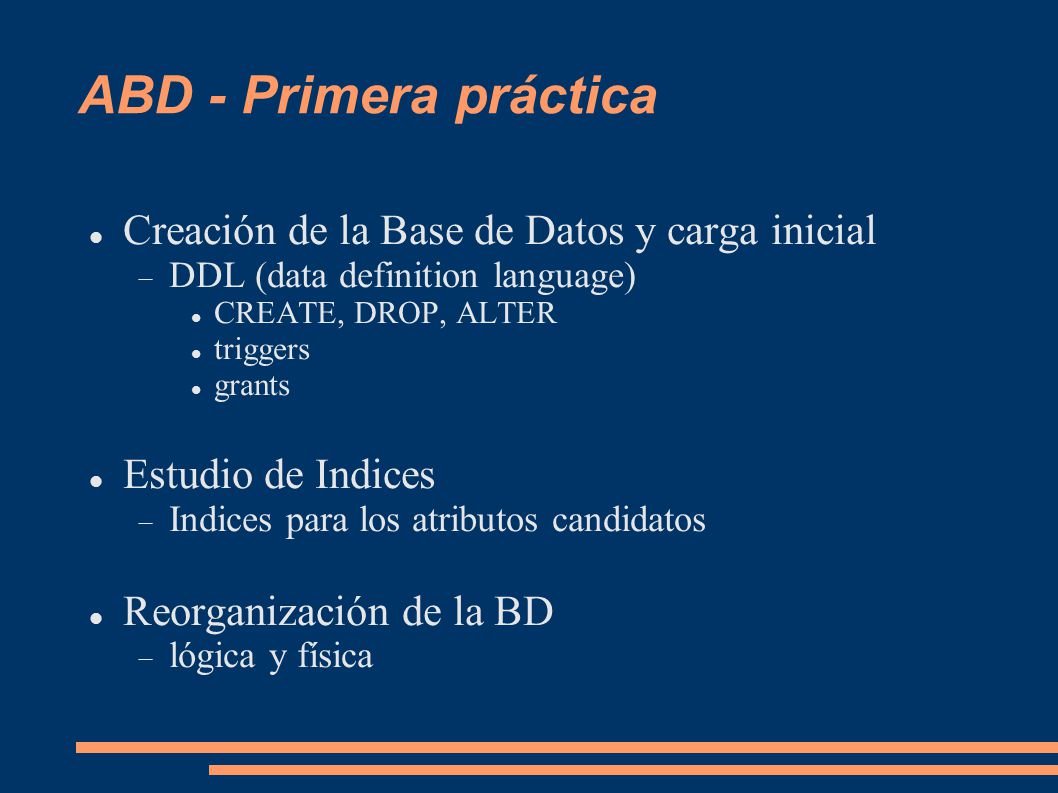 ABD - Primera práctica

- Creación de la Base de Datos y carga inicial
  - DDL (data definition language)
    - CREATE, DROP, ALTER
    - triggers
    - grants

- Estudio de Indices
  - Indices para los atributos candidatos

- Reorganización de la BD
  - lógica y física